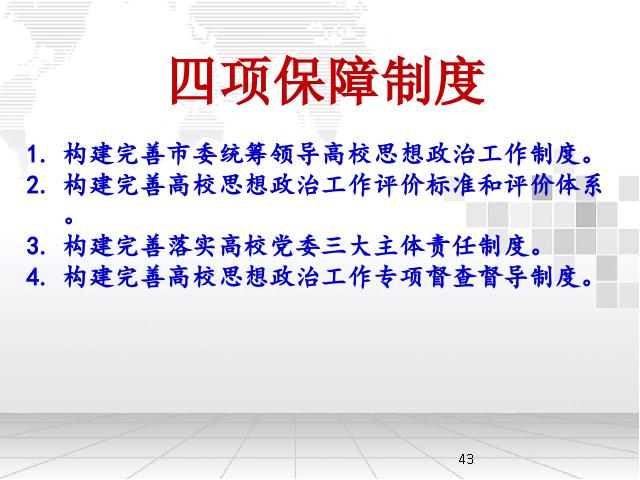 四项保障制度

1. 构建完善市委统筹领导高校思想政治工作制度。
2. 构建完善高校思想政治工作评价标准和评价体系。
3. 构建完善落实高校党委三大主体责任制度。
4. 构建完善高校思想政治工作专项督查督导制度。

43